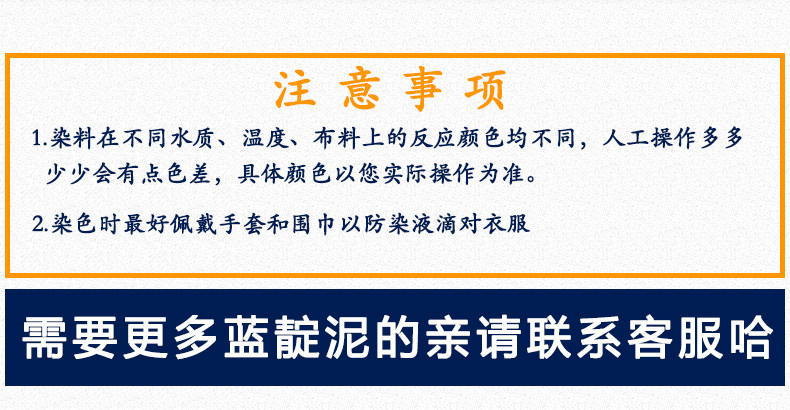 注意事项

1.染料在不同水质、温度、布料上的反应颜色均不同，人工操作多多少少会有点色差，具体颜色以您实际操作为准。

2.染色时最好佩戴手套和围巾以防染液滴对衣服

需要更多蓝靛泥的亲请联系客服哈